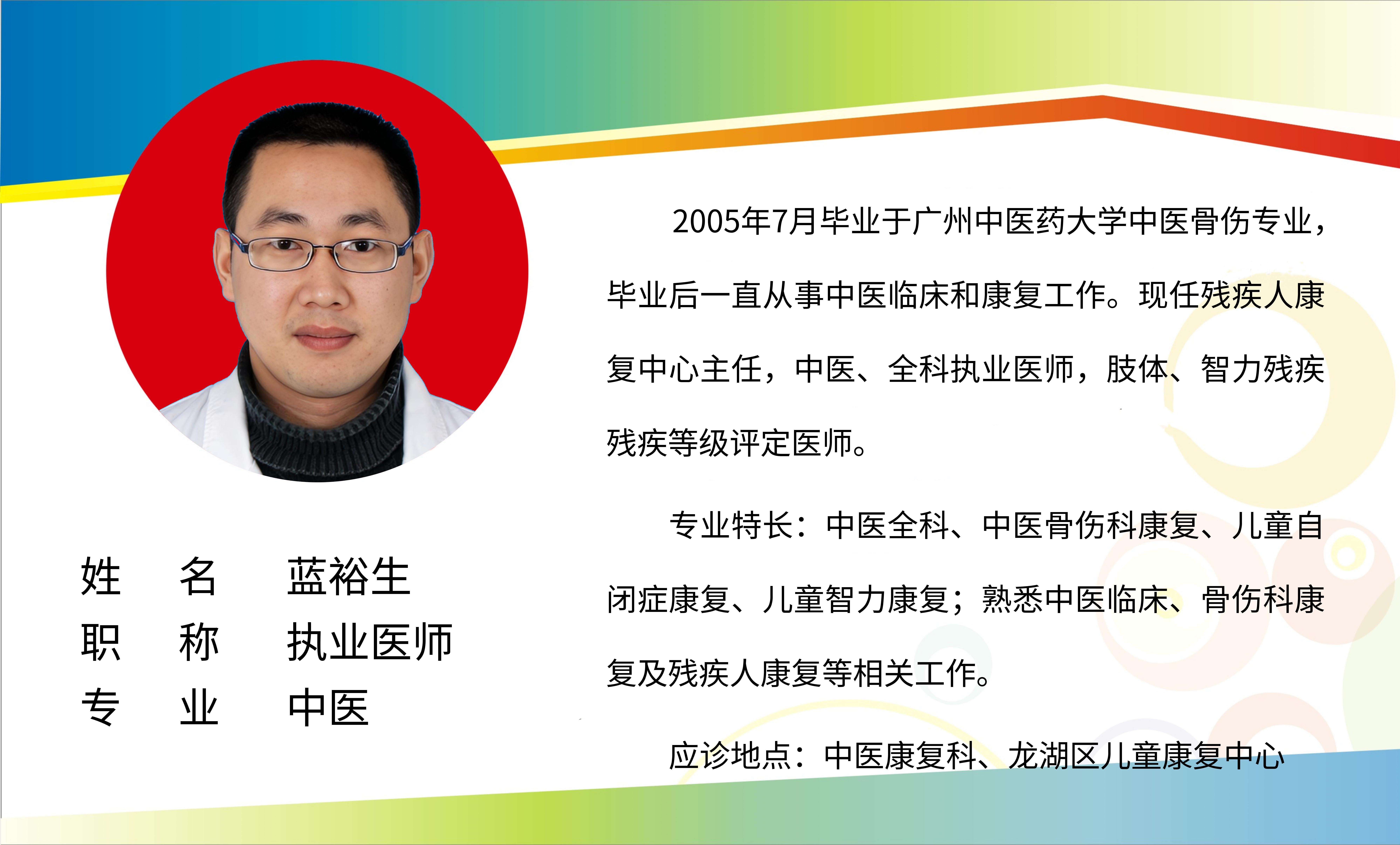 姓　名　蓝裕生
职　称　执业医师
专　业　中医

2005年7月毕业于广州中医药大学中医骨伤专业，毕业后一直从事中医临床和康复工作。现任残疾人康复中心主任，中医、全科执业医师，肢体、智力残疾残疾等级评定医师。

专业特长：中医全科、中医骨伤科康复、儿童自闭症康复、儿童智力康复；熟悉中医临床、骨伤科康复及残疾人康复等相关工作。

应诊地点：中医康复科、龙湖区儿童康复中心